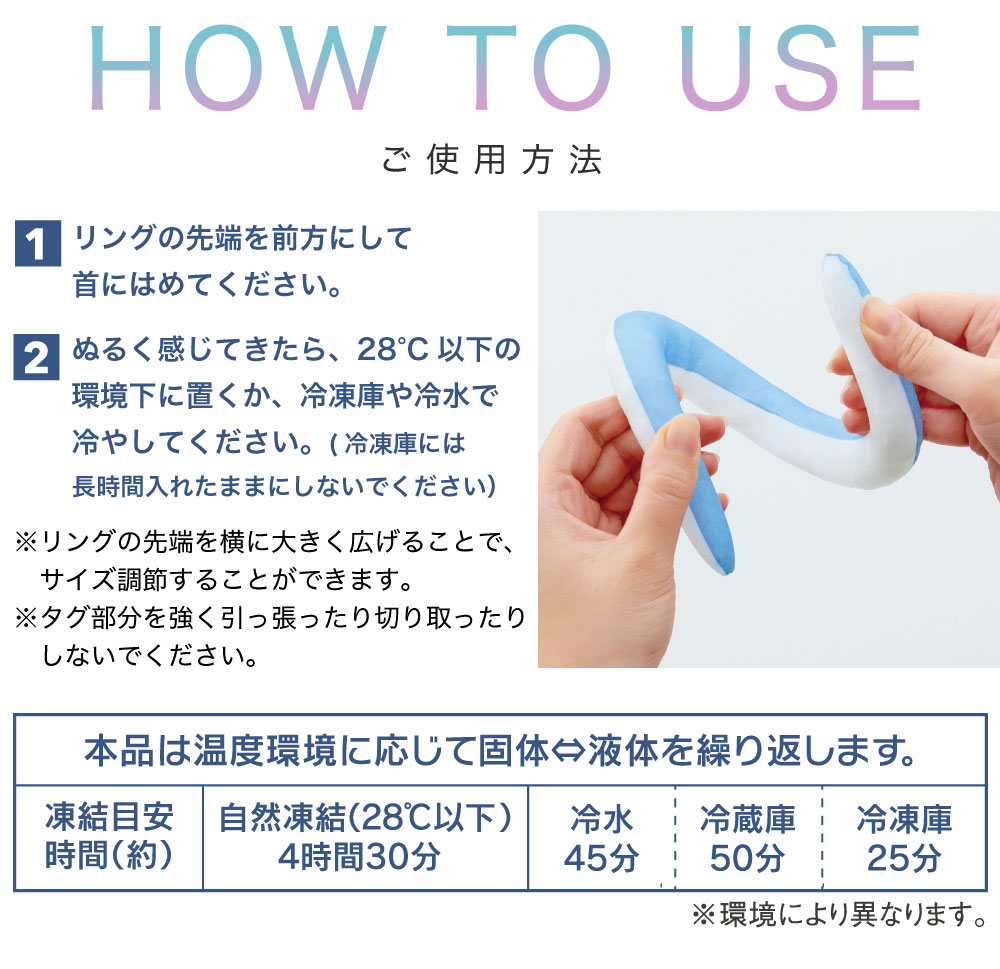 HOW TO USE

ご使用方法

1 リングの先端を前方にして首にはめてください。

2 ぬるく感じてきたら、28°C 以下の環境下に置くか、冷凍庫や冷水で冷やしてください。( 冷凍庫には長時間入れたままにしないでください)

※リングの先端を横に大きく広げることで、サイズ調節することができます。
※タグ部分を強く引っ張ったり切り取ったりしないでください。

本品は温度環境に応じて固体⇔液体を繰り返します。

| 凍結目安時間(約) | 自然凍結(28℃以下) 4時間30分 | 冷水 45分 | 冷蔵庫 50分 | 冷凍庫 25分 |
|---|---|---|---|---|

※環境により異なります。